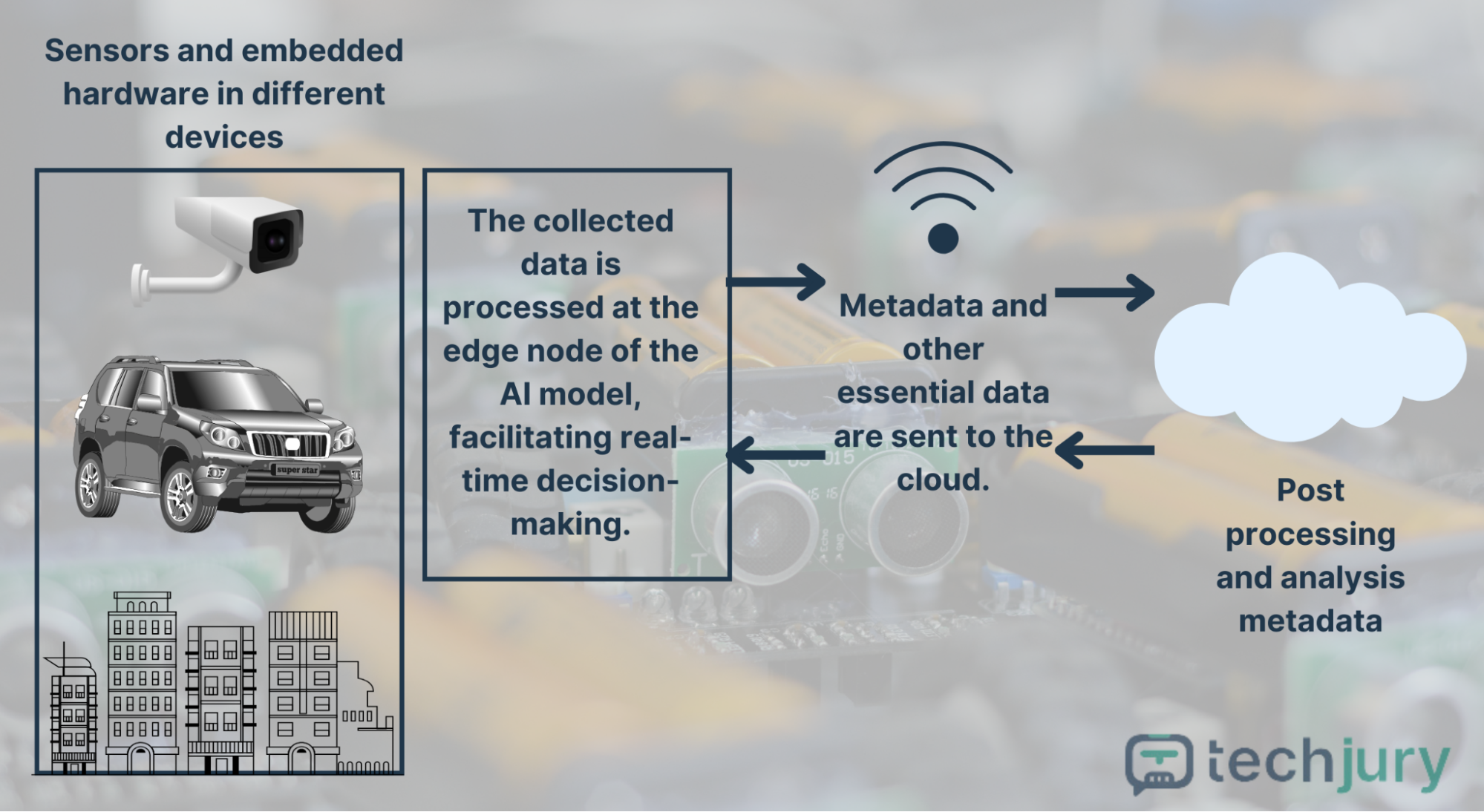 Sensors and embedded hardware in different devices

super star

The collected data is processed at the edge node of the AI model, facilitating real-time decision-making.

Metadata and other essential data are sent to the cloud.

Post processing and analysis metadata

techjury